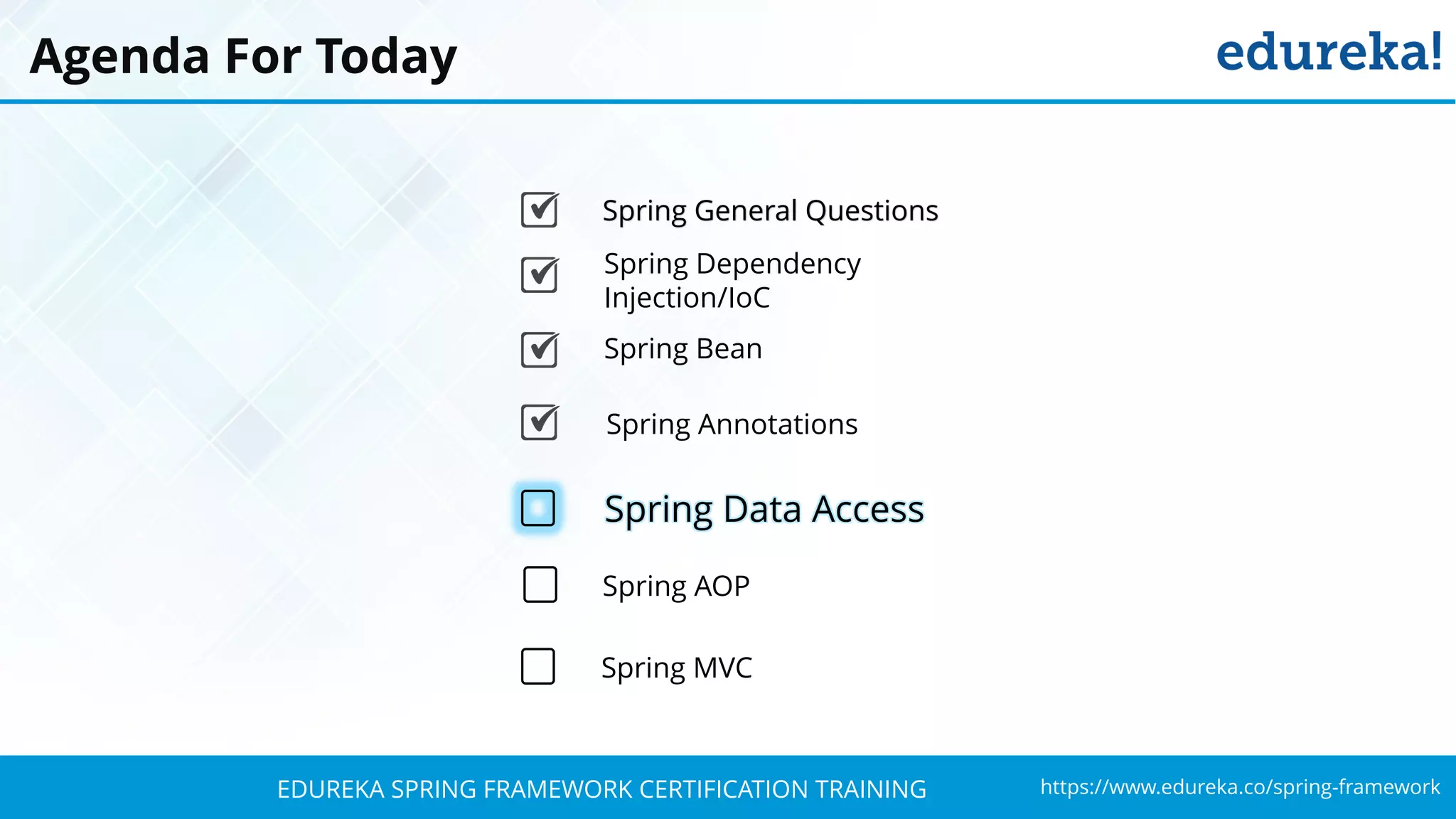 Agenda For Today

edureka!

Spring General Questions

Spring Dependency Injection/IoC

Spring Bean

Spring Annotations

Spring Data Access

Spring AOP

Spring MVC

EDUREKA SPRING FRAMEWORK CERTIFICATION TRAINING

https://www.edureka.co/spring-framework